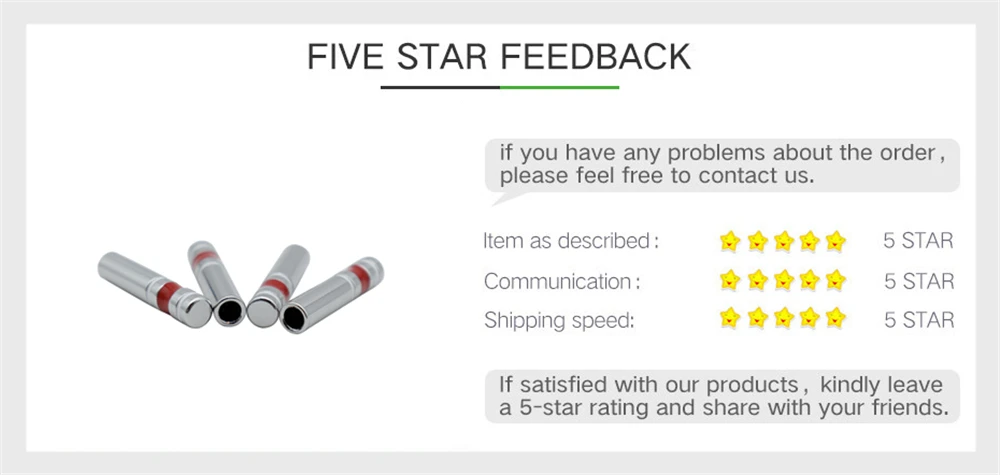 FIVE STAR FEEDBACK

if you have any problems about the order, please feel free to contact us.

Item as described: 5 STAR
Communication: 5 STAR
Shipping speed: 5 STAR

If satisfied with our products, kindly leave a 5-star rating and share with your friends.